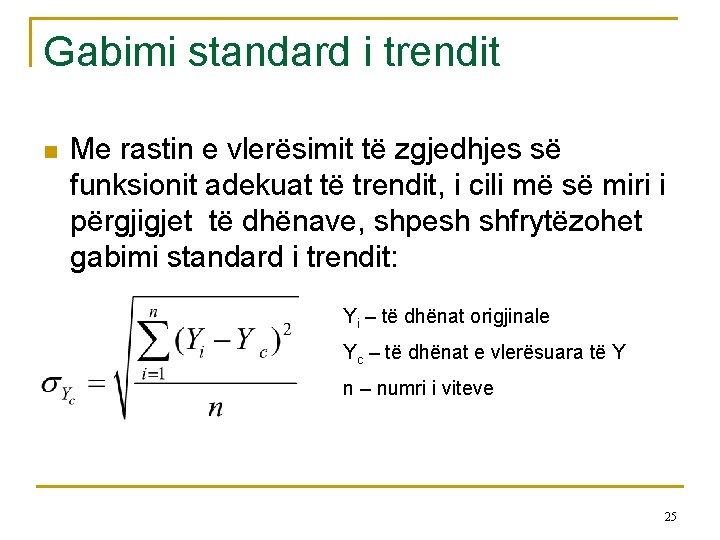 Gabimi standard i trendit

Me rastin e vlerësimit të zgjedhjes së funksionit adekuat të trendit, i cili më së miri i përgjigjet të dhënave, shpesh shfrytëzohet gabimi standard i trendit:

$\sigma_{Y_c} = \sqrt{\frac{\sum_{i=1}^{n}(Y_i - Y_c)^2}{n}}$

$Y_i$ – të dhënat origjinale

$Y_c$ – të dhënat e vlerësuara të Y

n – numri i viteve

25